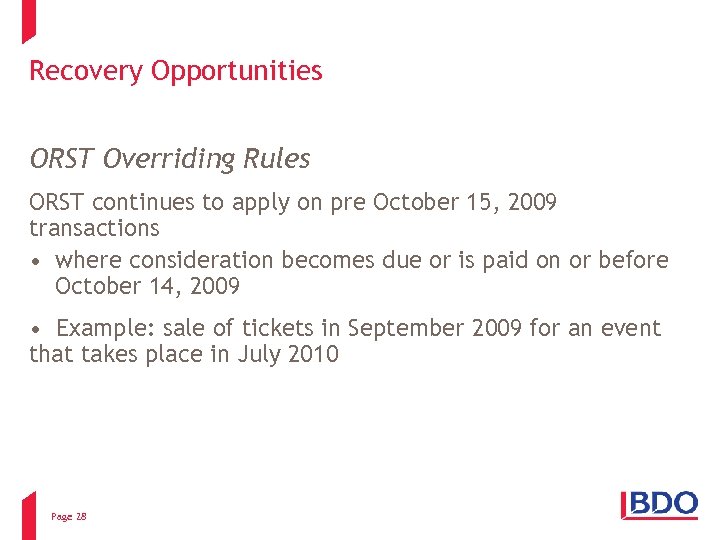 Recovery Opportunities

ORST Overriding Rules

ORST continues to apply on pre October 15, 2009 transactions

• where consideration becomes due or is paid on or before October 14, 2009

• Example: sale of tickets in September 2009 for an event that takes place in July 2010

Page 28

BDO